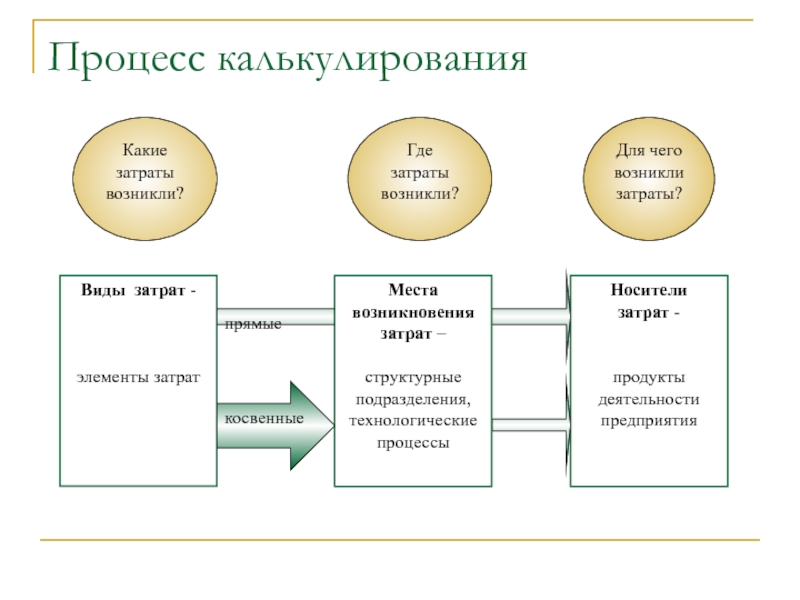 Процесс калькулирования

Какие затраты возникли?

Где затраты возникли?

Для чего возникли затраты?

Виды затрат -

элементы затрат

прямые

косвенные

Места возникновения затрат –

структурные подразделения, технологические процессы

Носители затрат -

продукты деятельности предприятия